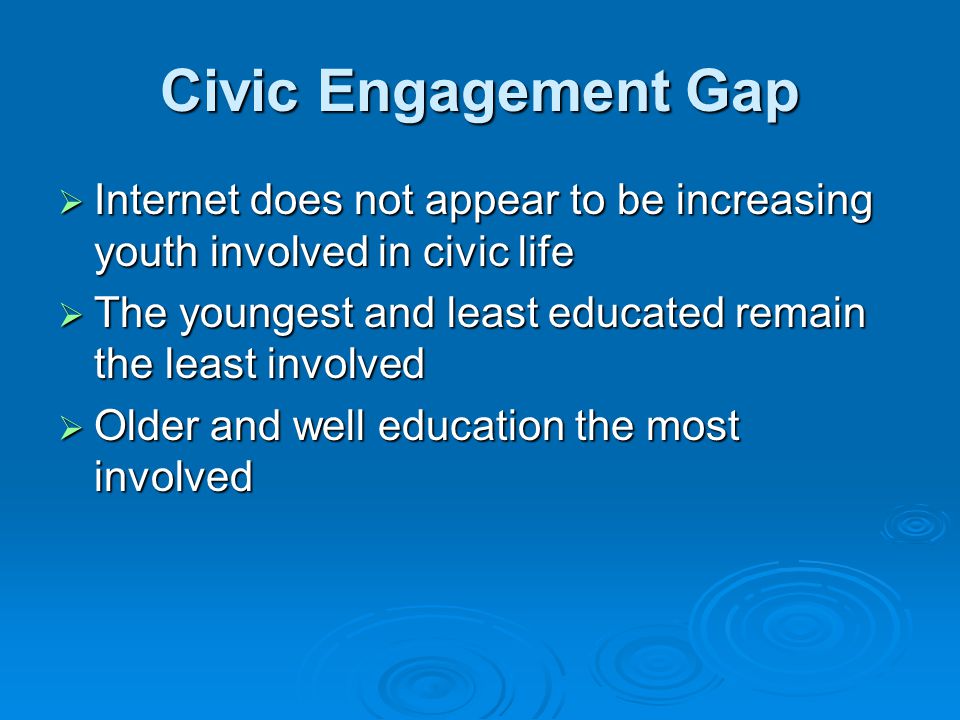 Civic Engagement Gap

➢ Internet does not appear to be increasing youth involved in civic life

➢ The youngest and least educated remain the least involved

➢ Older and well education the most involved